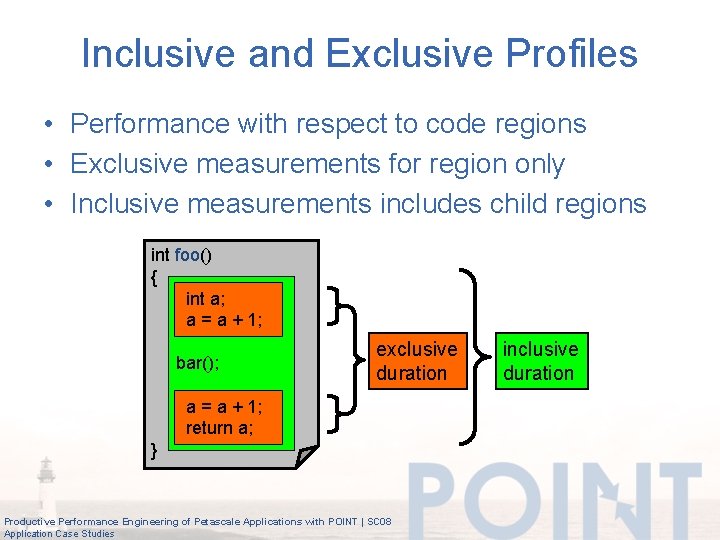 Inclusive and Exclusive Profiles

• Performance with respect to code regions
• Exclusive measurements for region only
• Inclusive measurements includes child regions

int foo()
{
int a;
a = a + 1;

bar();

a = a + 1;
return a;
}

exclusive duration

inclusive duration

POINT

Productive Performance Engineering of Petascale Applications with POINT | SC08
Application Case Studies